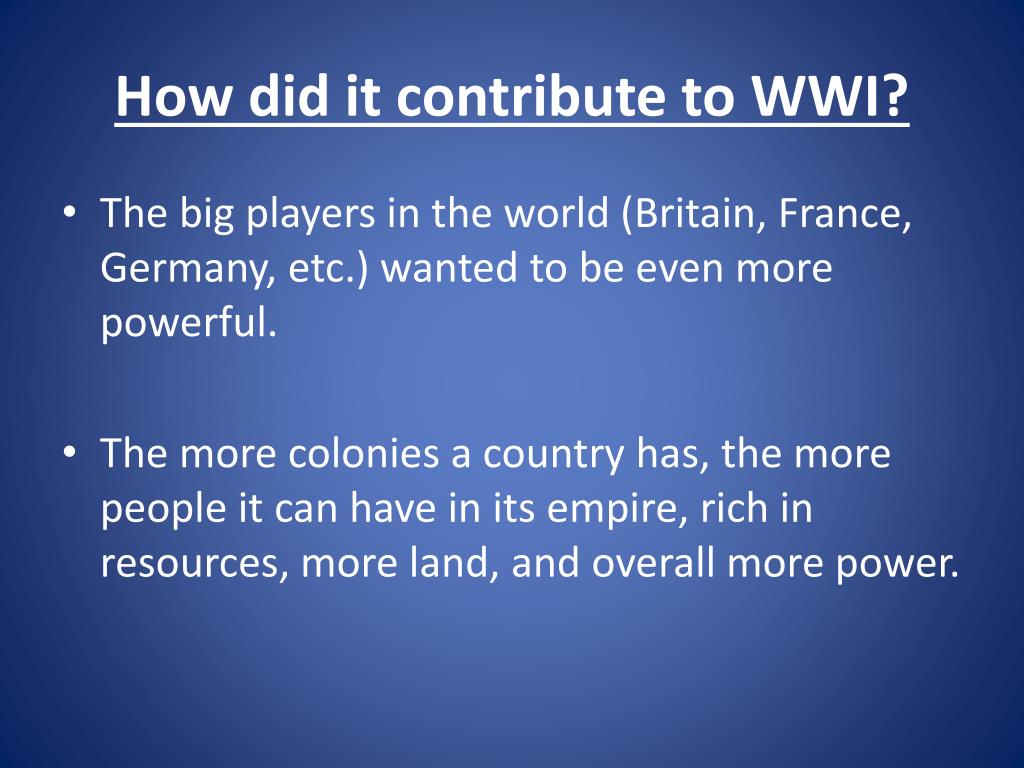 How did it contribute to WWI?

• The big players in the world (Britain, France, Germany, etc.) wanted to be even more powerful.

• The more colonies a country has, the more people it can have in its empire, rich in resources, more land, and overall more power.